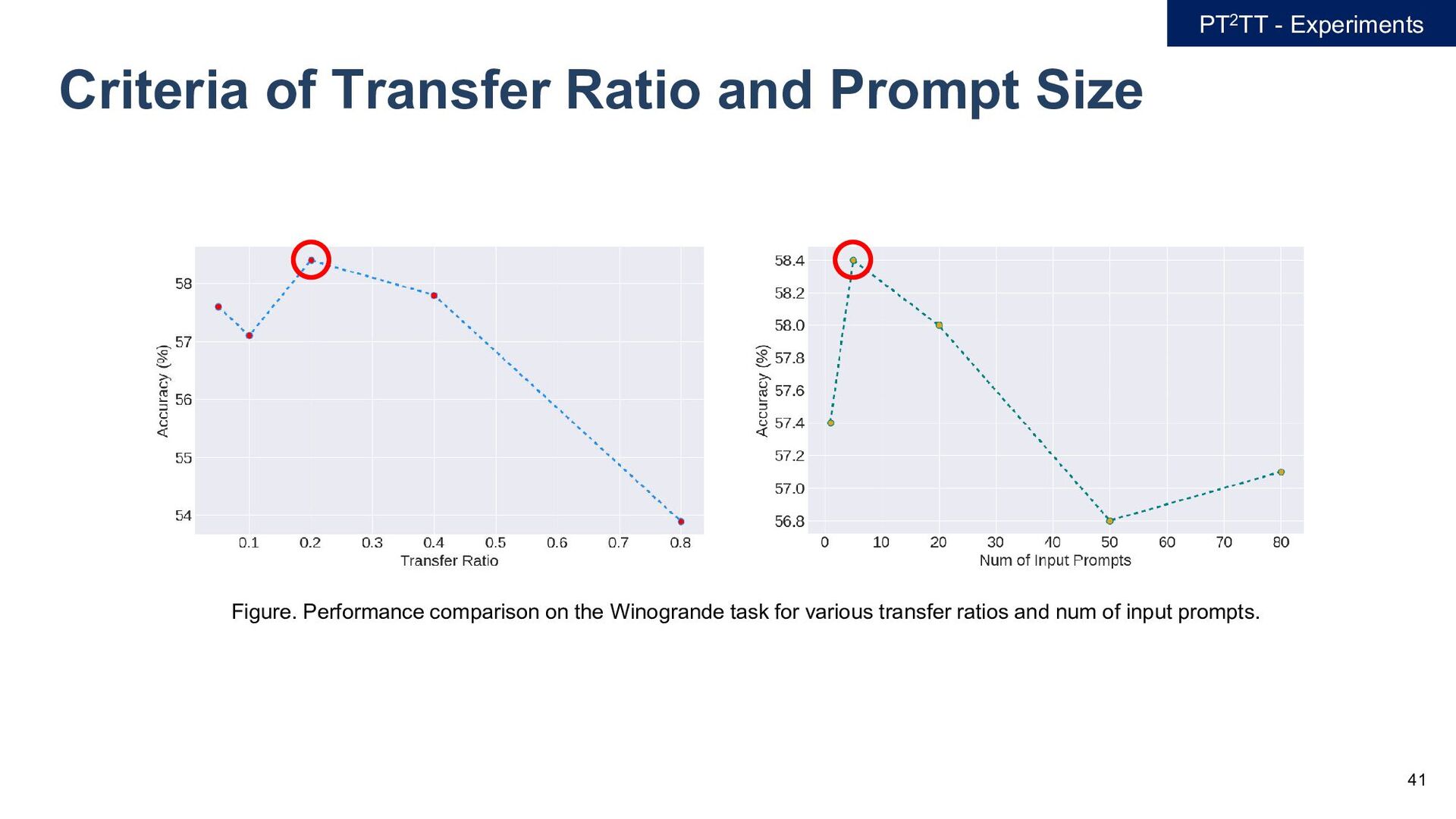 PT$^2$TT - Experiments

Criteria of Transfer Ratio and Prompt Size

58
57
56
55
54
Accuracy (%)
0.1 0.2 0.3 0.4 0.5 0.6 0.7 0.8
Transfer Ratio

58.4
58.2
58.0
57.8
57.6
57.4
57.2
57.0
56.8
Accuracy (%)
0 10 20 30 40 50 60 70 80
Num of Input Prompts

Figure. Performance comparison on the Winogrande task for various transfer ratios and num of input prompts.

41